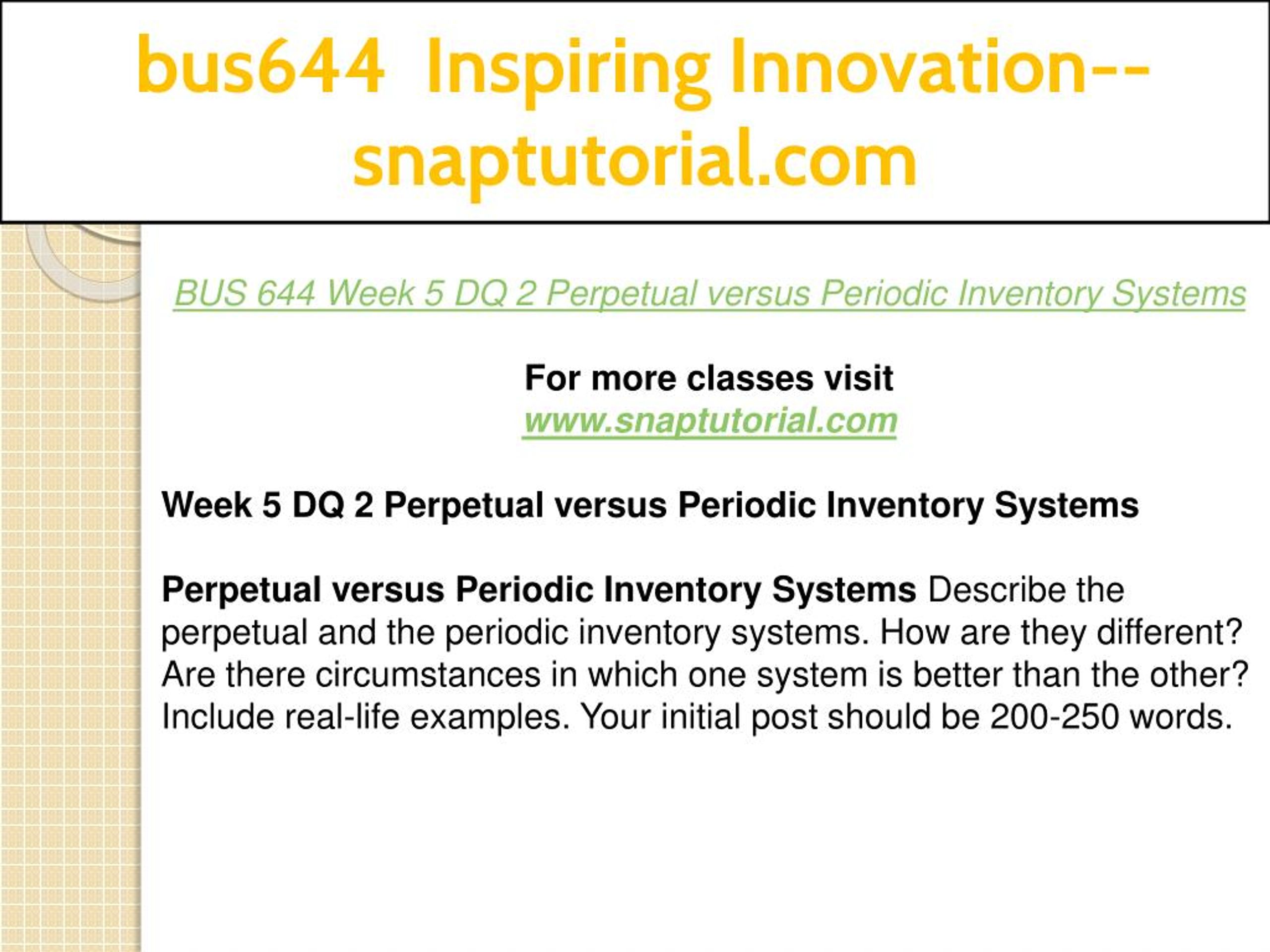 bus644 Inspiring Innovation--snaptutorial.com

BUS 644 Week 5 DQ 2 Perpetual versus Periodic Inventory Systems

For more classes visit
www.snaptutorial.com

Week 5 DQ 2 Perpetual versus Periodic Inventory Systems

Perpetual versus Periodic Inventory Systems Describe the perpetual and the periodic inventory systems. How are they different? Are there circumstances in which one system is better than the other? Include real-life examples. Your initial post should be 200-250 words.